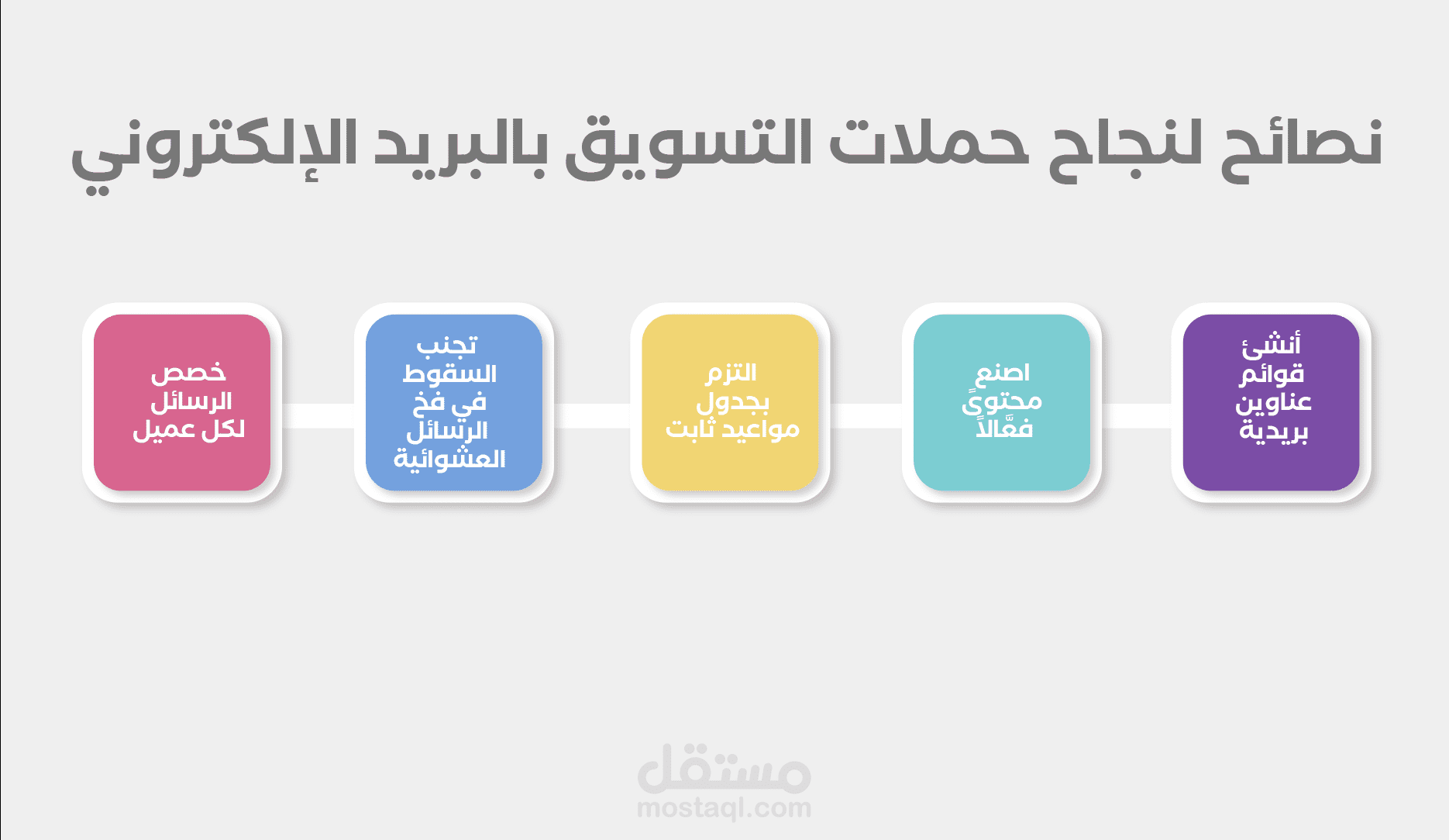 نصائح لنجاح حملات التسويق بالبريد الإلكتروني

أنشئ قوائم عناوين بريدية

اصنع محتوىً فعَّالاً

التزم بجدول مواعيد ثابت

تجنب السقوط في فخ الرسائل العشوائية

خصص الرسائل لكل عميل

مستقل
mostaql.com